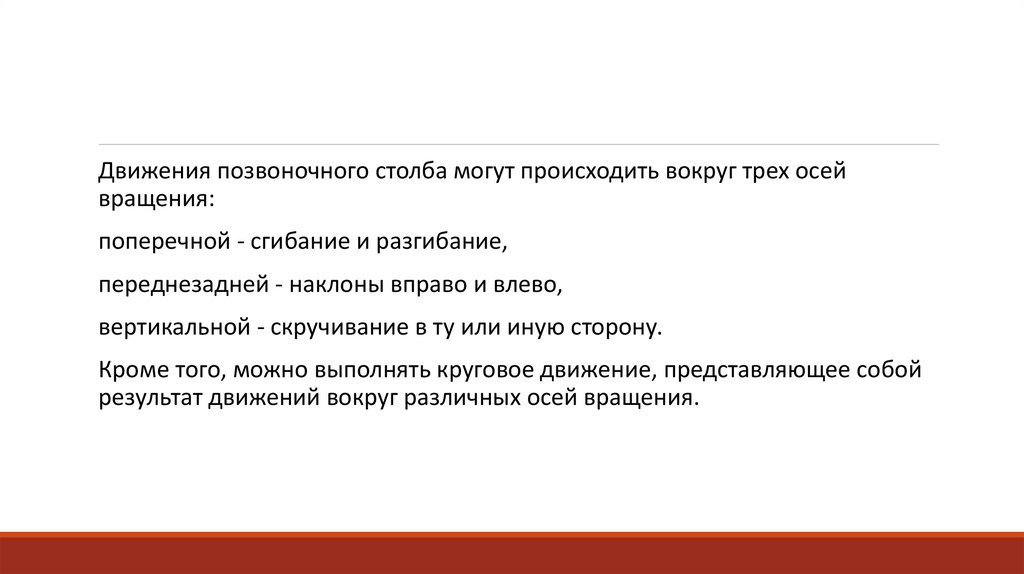 Движения позвоночного столба могут происходить вокруг трех осей вращения:

поперечной - сгибание и разгибание,

переднезадней - наклоны вправо и влево,

вертикальной - скручивание в ту или иную сторону.

Кроме того, можно выполнять круговое движение, представляющее собой результат движений вокруг различных осей вращения.